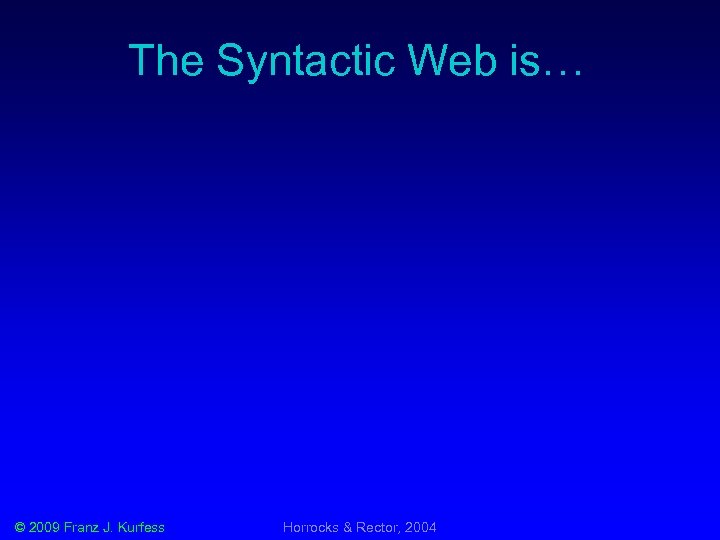 The Syntactic Web is…

© 2009 Franz J. Kurfess

Horrocks & Rector, 2004